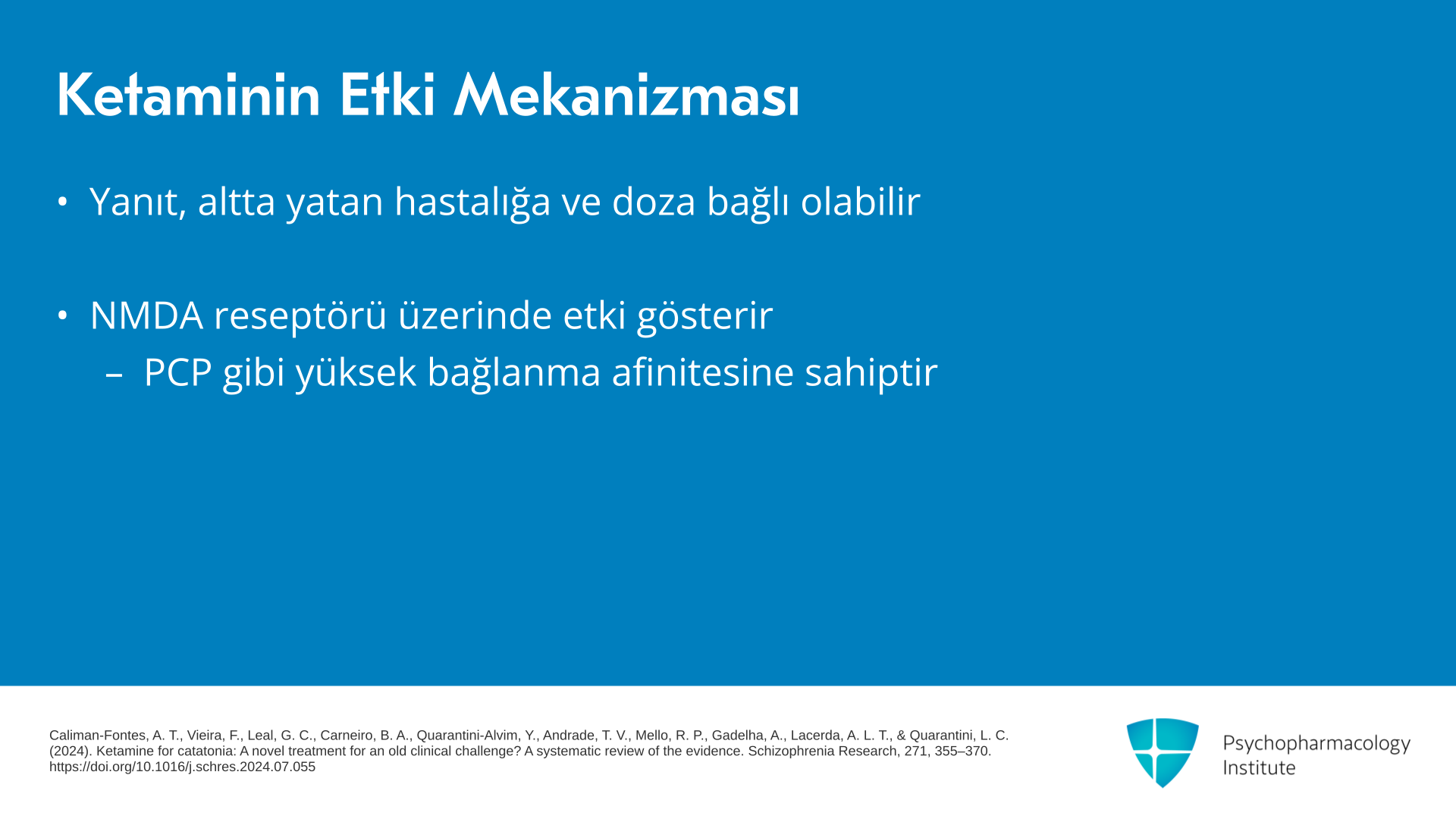 Ketaminin Etki Mekanizması

• Yanıt, altta yatan hastalığa ve doza bağlı olabilir

• NMDA reseptörü üzerinde etki gösterir
– PCP gibi yüksek bağlanma afinitesine sahiptir

Caliman-Fontes, A. T., Vieira, F., Leal, G. C., Carneiro, B. A., Quarantini-Alvim, Y., Andrade, T. V., Mello, R. P., Gadelha, A., Lacerda, A. L. T., & Quarantini, L. C. (2024). Ketamine for catatonia: A novel treatment for an old clinical challenge? A systematic review of the evidence. Schizophrenia Research, 271, 355–370. https://doi.org/10.1016/j.schres.2024.07.055

Psychopharmacology Institute